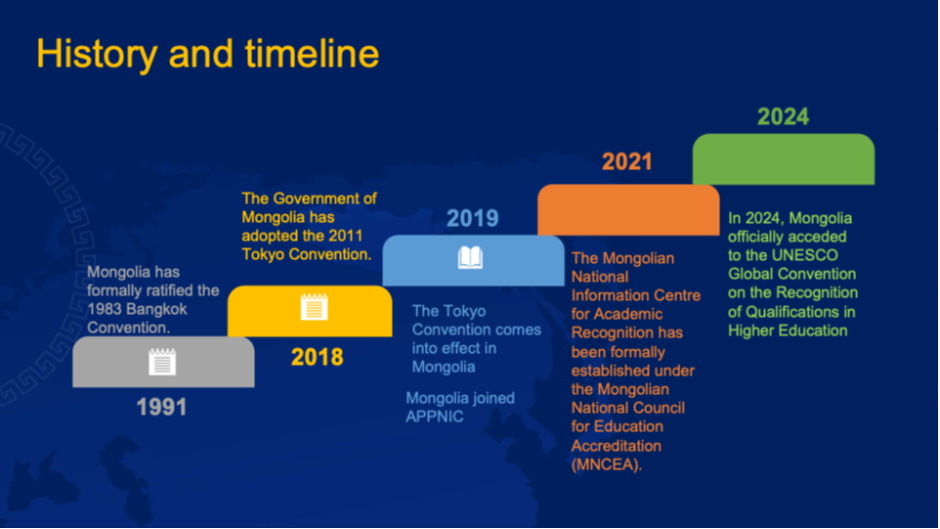 History and timeline

Mongolia has formally ratified the 1983 Bangkok Convention.

1991

The Government of Mongolia has adopted the 2011 Tokyo Convention.

2018

2019

The Tokyo Convention comes into effect in Mongolia

Mongolia joined APPNIC

2021

The Mongolian National Information Centre for Academic Recognition has been formally established under the Mongolian National Council for Education Accreditation (MNCEA).

2024

In 2024, Mongolia officially acceded to the UNESCO Global Convention on the Recognition of Qualifications in Higher Education